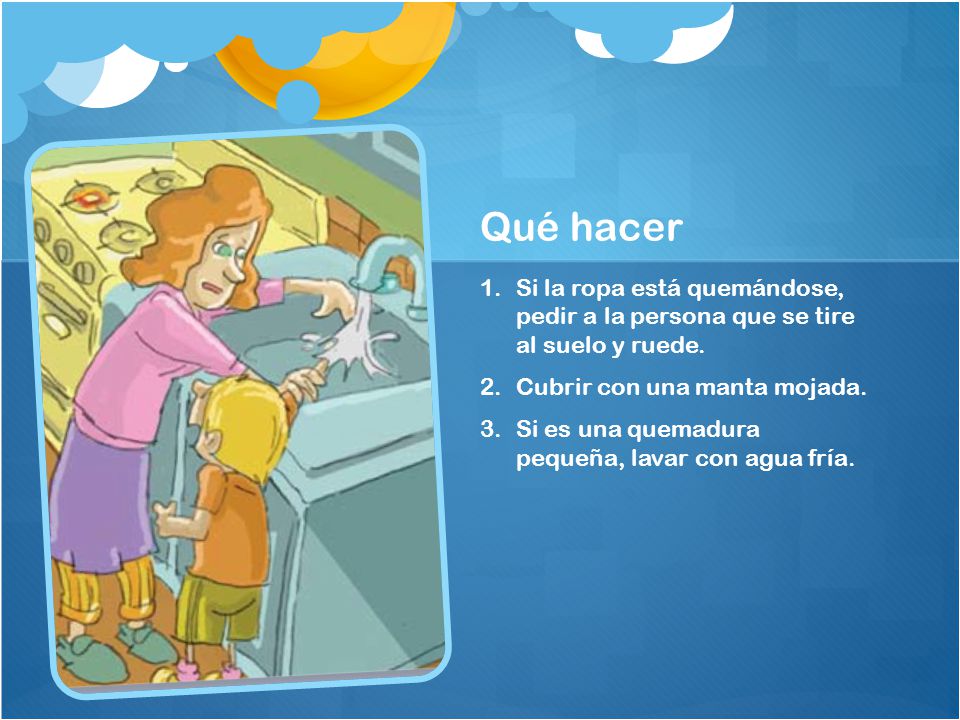 Qué hacer

1. Si la ropa está quemándose, pedir a la persona que se tire al suelo y ruede.

2. Cubrir con una manta mojada.

3. Si es una quemadura pequeña, lavar con agua fría.